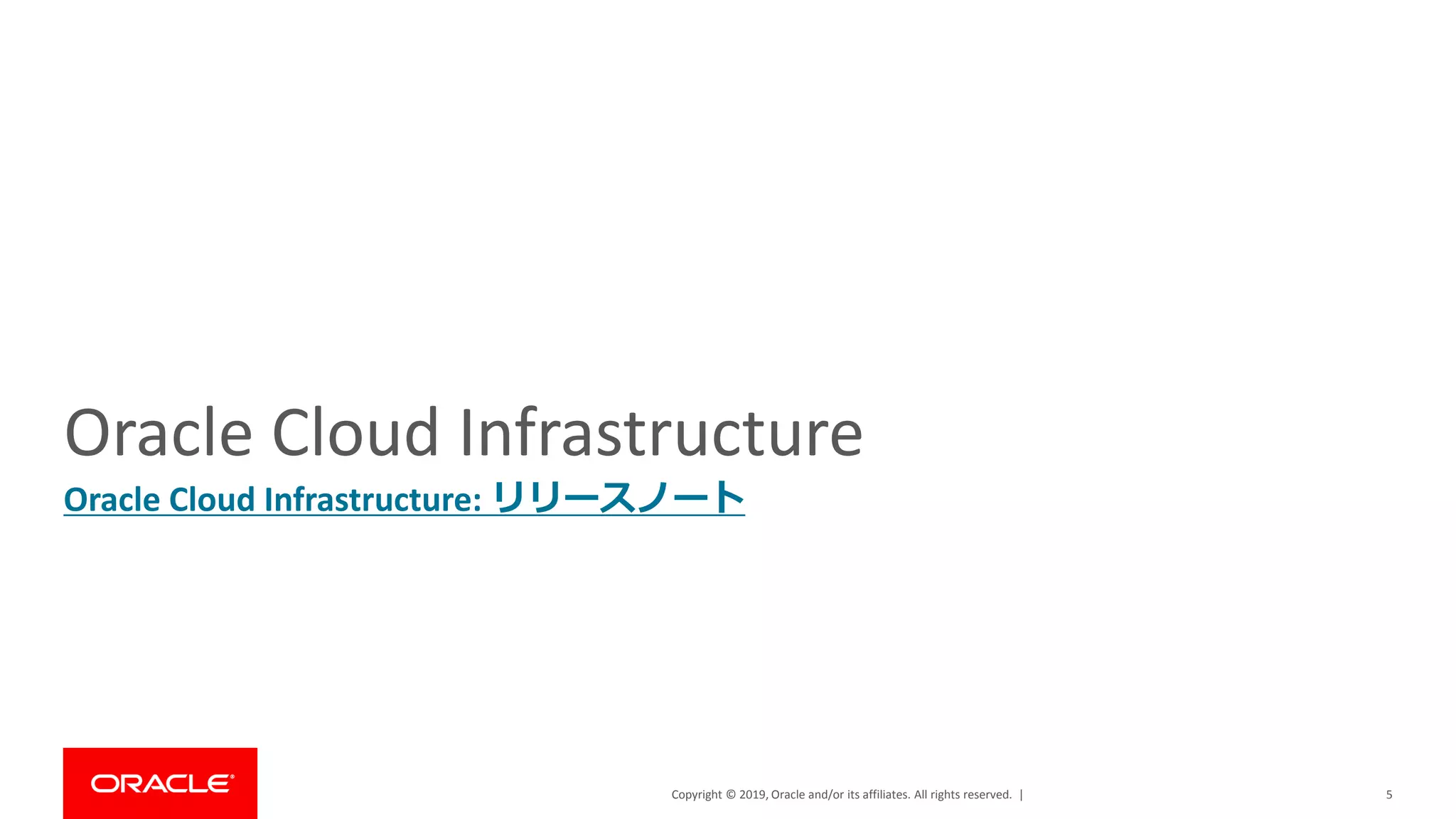 Oracle Cloud Infrastructure

Oracle Cloud Infrastructure: リリースノート

ORACLE

Copyright © 2019, Oracle and/or its affiliates. All rights reserved. |

5